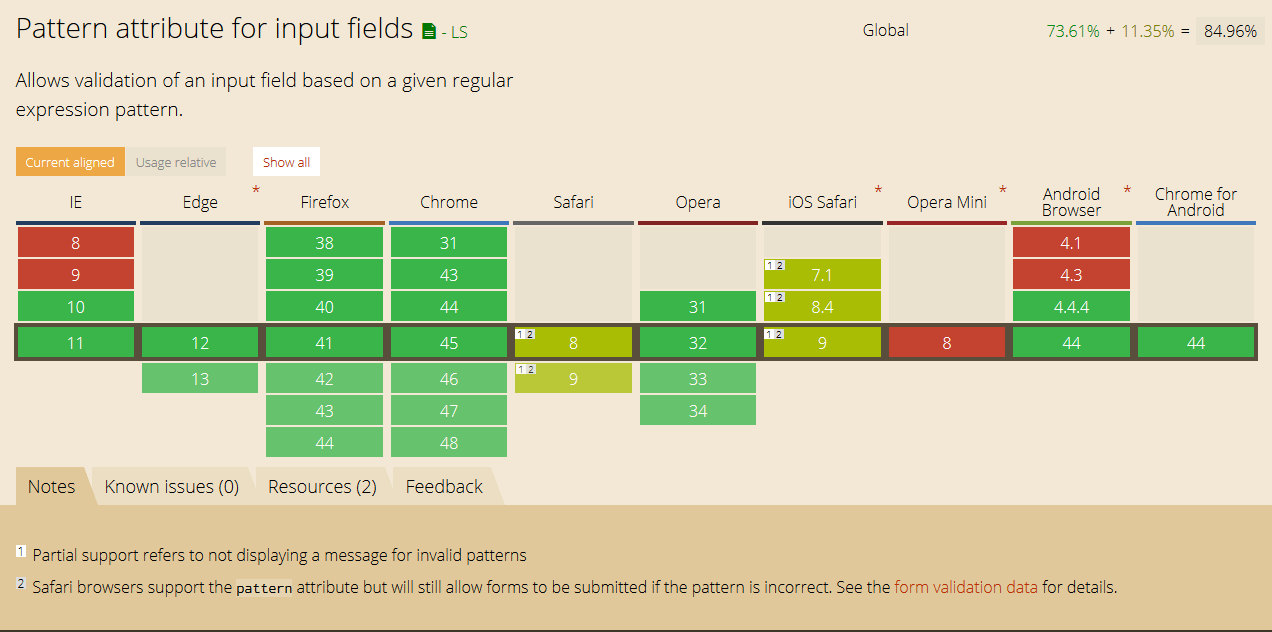 Pattern attribute for input fields - LS

Global 73.61% + 11.35% = 84.96%

Allows validation of an input field based on a given regular expression pattern.

Current aligned Usage relative Show all

| IE | Edge * | Firefox | Chrome | Safari | Opera | iOS Safari * | Opera Mini * | Android Browser * | Chrome for Android |
|---|---|---|---|---|---|---|---|---|---|
| 8 | | 38 | 31 | | | | | 4.1 | |
| 9 | | 39 | 43 | | | 1 2 7.1 | | 4.3 | |
| 10 | | 40 | 44 | | 31 | 1 2 8.4 | | 4.4.4 | |
| 11 | 12 | 41 | 45 | 1 2 8 | 32 | 1 2 9 | 8 | 44 | 44 |
| | 13 | 42 | 46 | 1 2 9 | 33 | | | | |
| | | 43 | 47 | | 34 | | | | |
| | | 44 | 48 | | | | | | |

Notes Known issues (0) Resources (2) Feedback

1 Partial support refers to not displaying a message for invalid patterns

2 Safari browsers support the pattern attribute but will still allow forms to be submitted if the pattern is incorrect. See the form validation data for details.